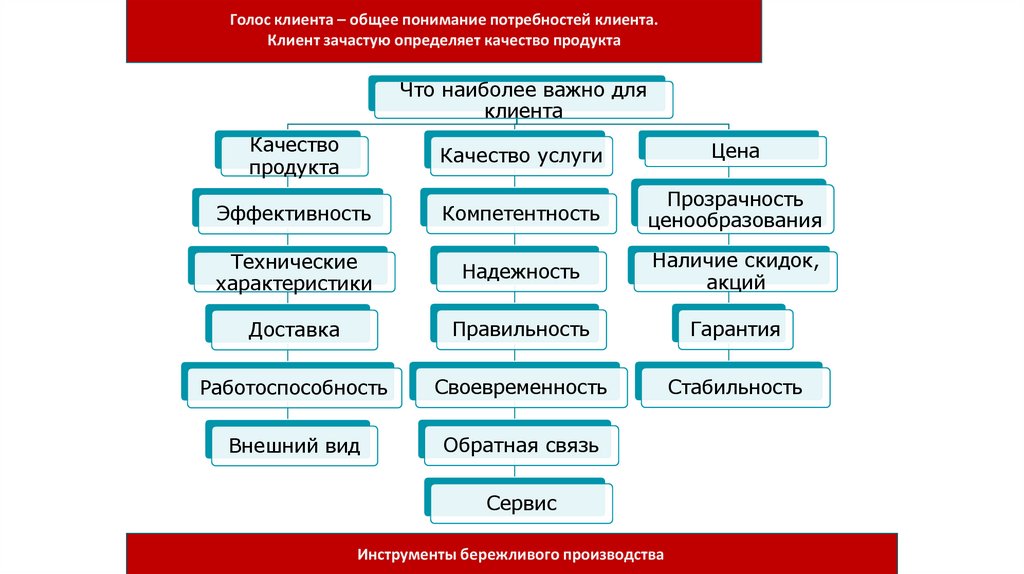 Голос клиента – общее понимание потребностей клиента.
Клиент зачастую определяет качество продукта

Что наиболее важно для клиента

Качество продукта

Эффективность

Технические характеристики

Доставка

Работоспособность

Внешний вид

Качество услуги

Компетентность

Надежность

Правильность

Своевременность

Обратная связь

Сервис

Цена

Прозрачность ценообразования

Наличие скидок, акций

Гарантия

Стабильность

Инструменты бережливого производства